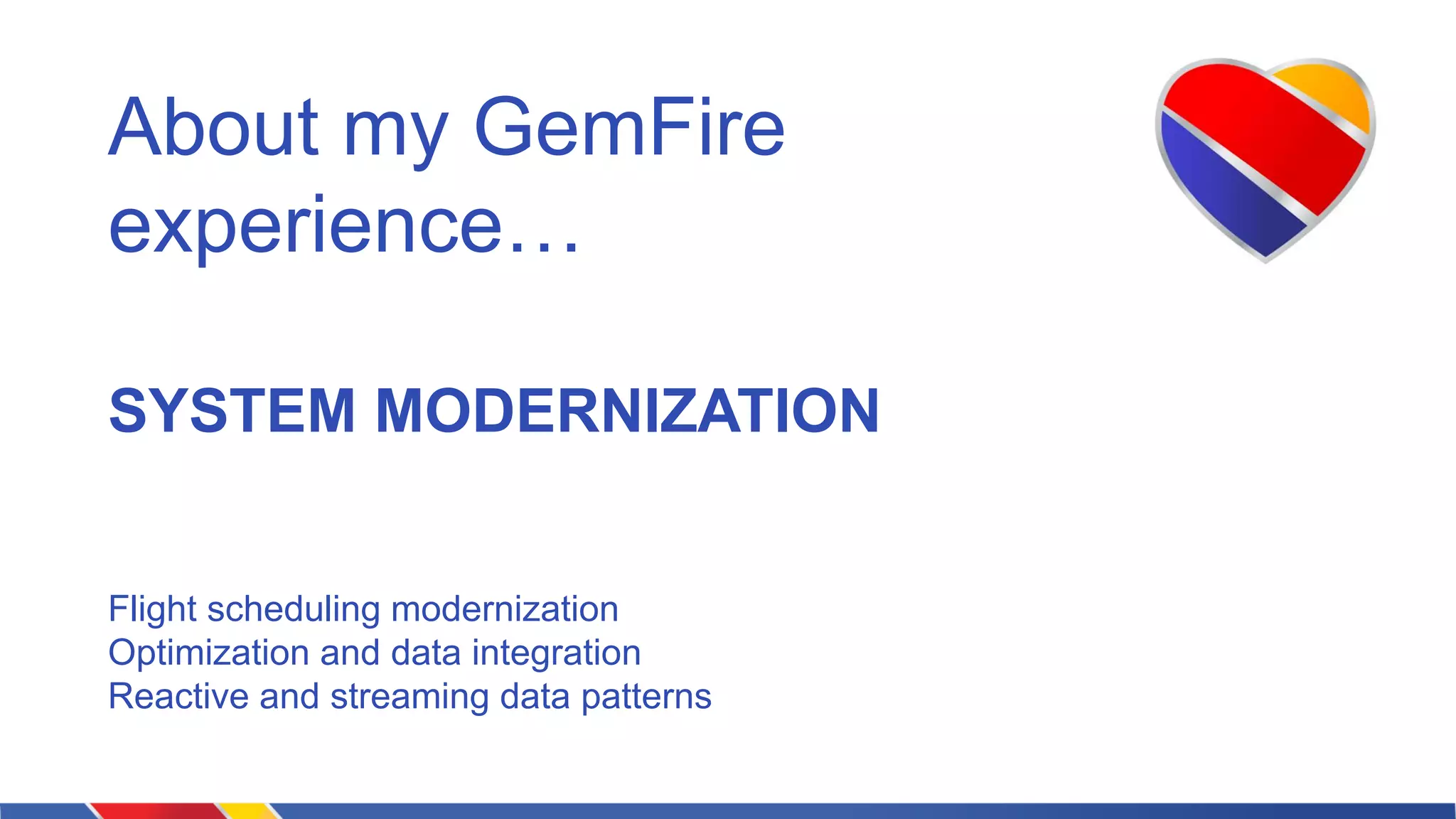 About my GemFire experience…

SYSTEM MODERNIZATION

Flight scheduling modernization
Optimization and data integration
Reactive and streaming data patterns